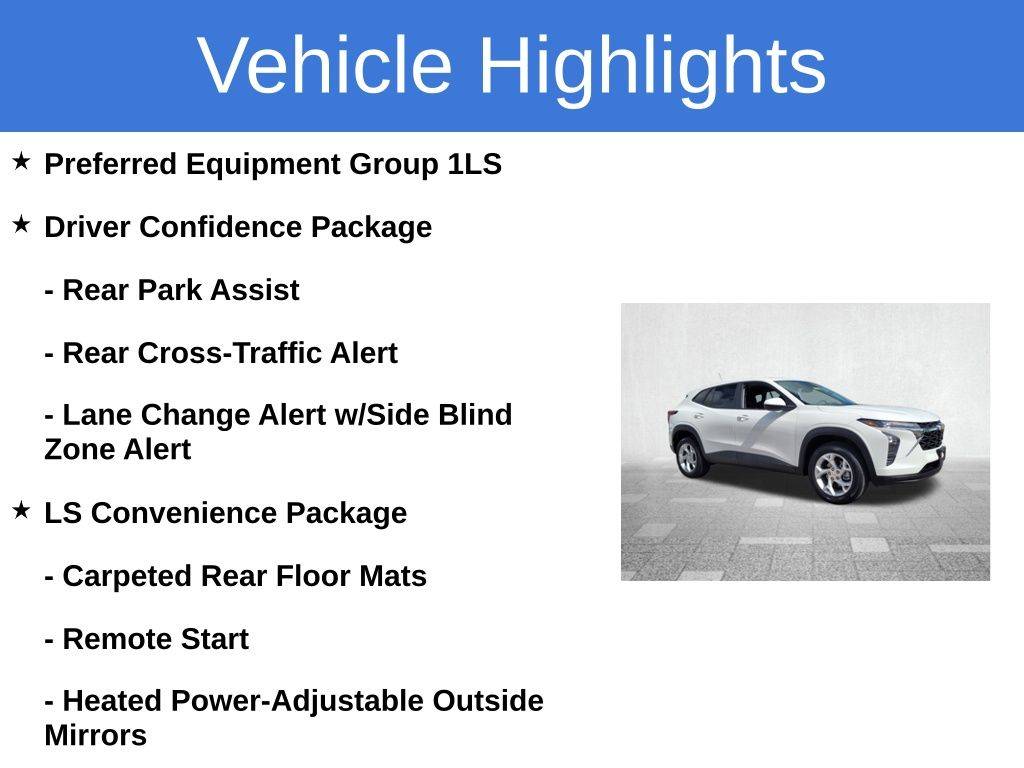 Vehicle Highlights

★ Preferred Equipment Group 1LS

★ Driver Confidence Package

- Rear Park Assist

- Rear Cross-Traffic Alert

- Lane Change Alert w/Side Blind Zone Alert

★ LS Convenience Package

- Carpeted Rear Floor Mats

- Remote Start

- Heated Power-Adjustable Outside Mirrors